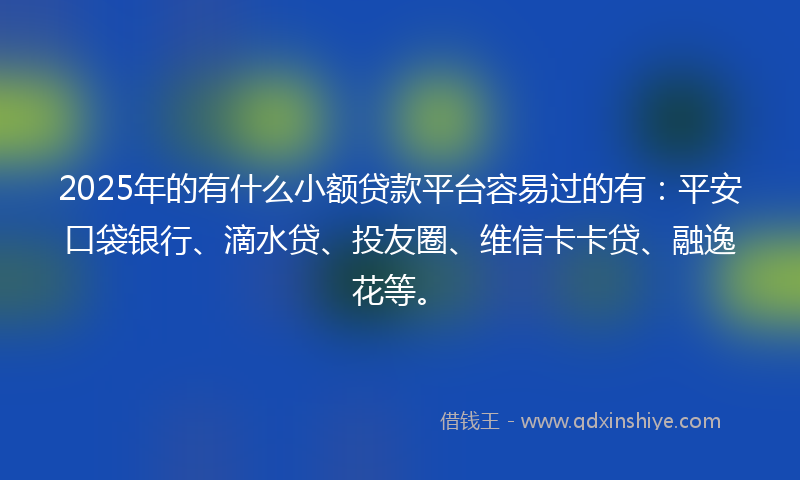 2025年的有什么小额贷款平台容易过的有：平安口袋银行、滴水贷、投友圈、维信卡卡贷、融逸花等。

借钱王 - www.qdxinshiye.com